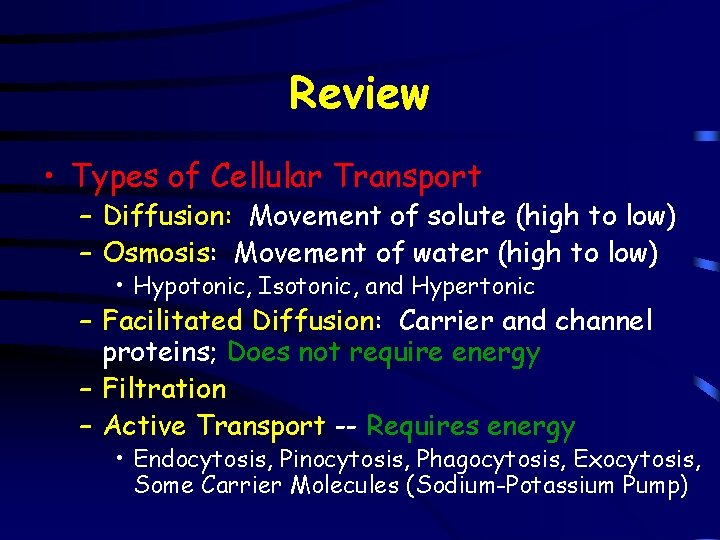 Review

• Types of Cellular Transport
  – Diffusion: Movement of solute (high to low)
  – Osmosis: Movement of water (high to low)
    • Hypotonic, Isotonic, and Hypertonic
  – Facilitated Diffusion: Carrier and channel proteins; Does not require energy
  – Filtration
  – Active Transport -- Requires energy
    • Endocytosis, Pinocytosis, Phagocytosis, Exocytosis, Some Carrier Molecules (Sodium-Potassium Pump)